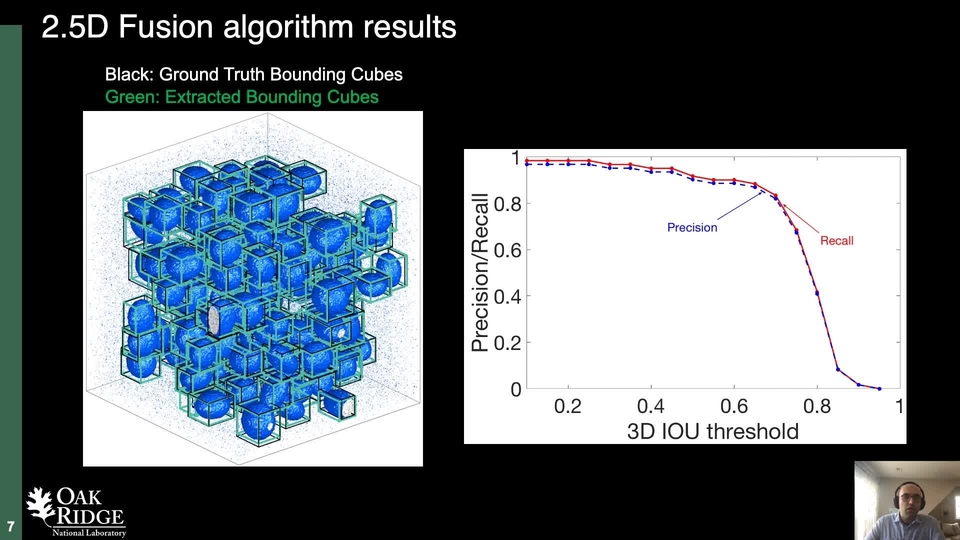 2.5D Fusion algorithm results

Black: Ground Truth Bounding Cubes
Green: Extracted Bounding Cubes

Precision/Recall

1
0.8
0.6
0.4
0.2
0

Precision
Recall

0.2 0.4 0.6 0.8 1
3D IOU threshold

7

OAK RIDGE
National Laboratory